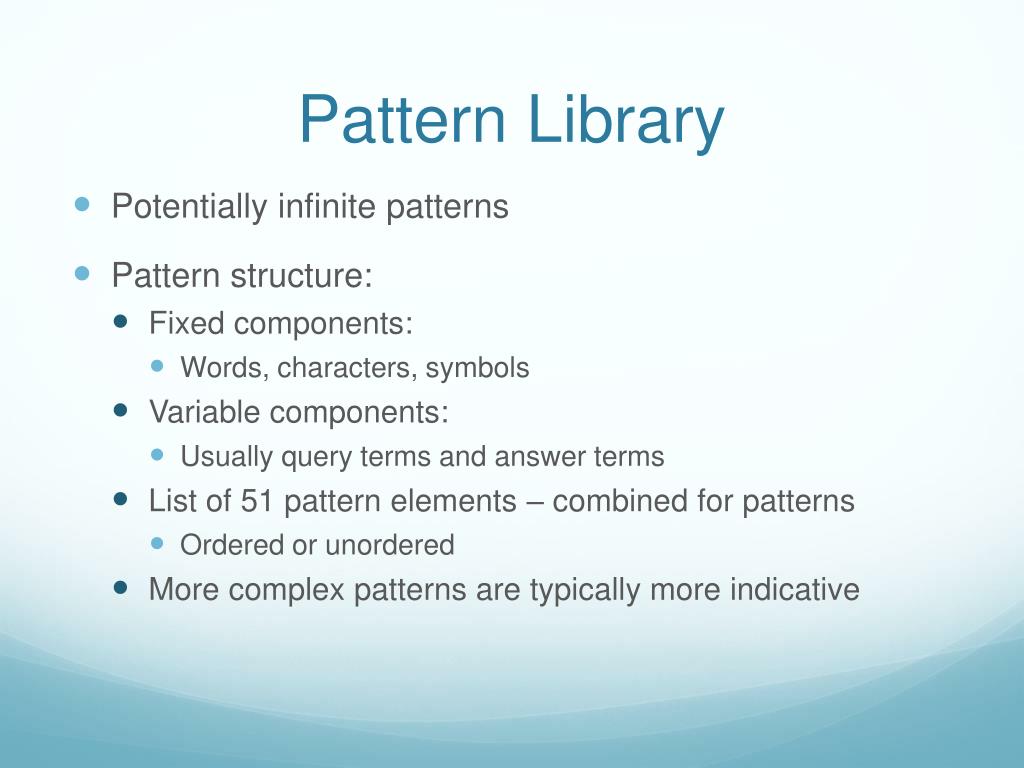 Pattern Library

- Potentially infinite patterns
- Pattern structure:
  - Fixed components:
    - Words, characters, symbols
  - Variable components:
    - Usually query terms and answer terms
  - List of 51 pattern elements – combined for patterns
    - Ordered or unordered
  - More complex patterns are typically more indicative